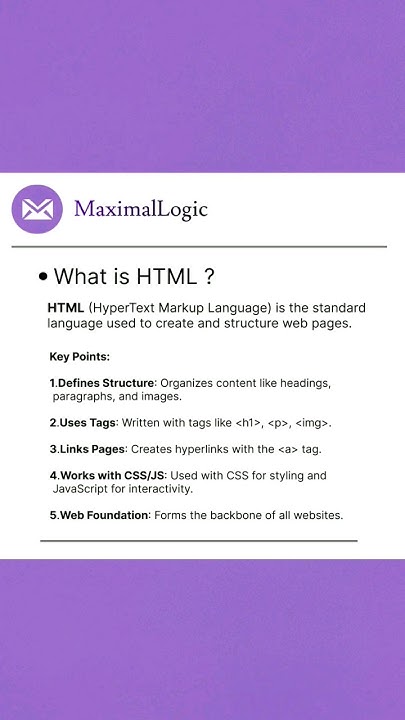 MaximalLogic

• What is HTML ?

HTML (HyperText Markup Language) is the standard language used to create and structure web pages.

Key Points:

1.Defines Structure: Organizes content like headings, paragraphs, and images.

2.Uses Tags: Written with tags like <h1>, <p>, <img>.

3.Links Pages: Creates hyperlinks with the <a> tag.

4.Works with CSS/JS: Used with CSS for styling and JavaScript for interactivity.

5.Web Foundation: Forms the backbone of all websites.